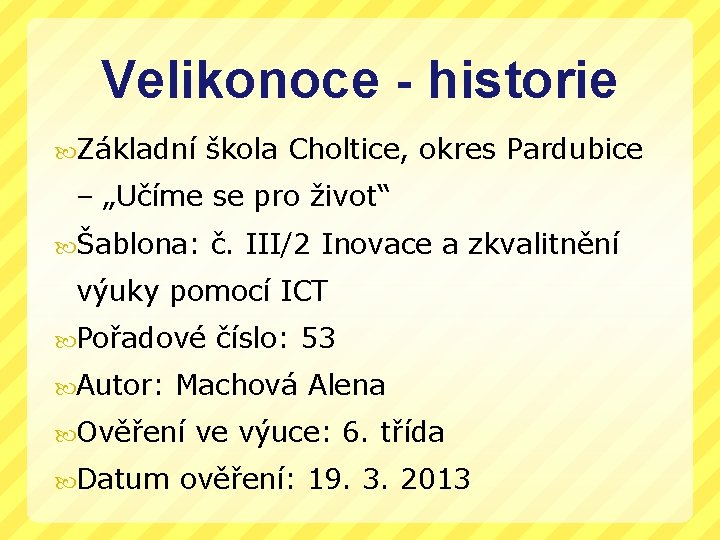 Velikonoce - historie

Základní škola Choltice, okres Pardubice – „Učíme se pro život“

Šablona: č. III/2 Inovace a zkvalitnění výuky pomocí ICT

Pořadové číslo: 53

Autor: Machová Alena

Ověření ve výuce: 6. třída

Datum ověření: 19. 3. 2013